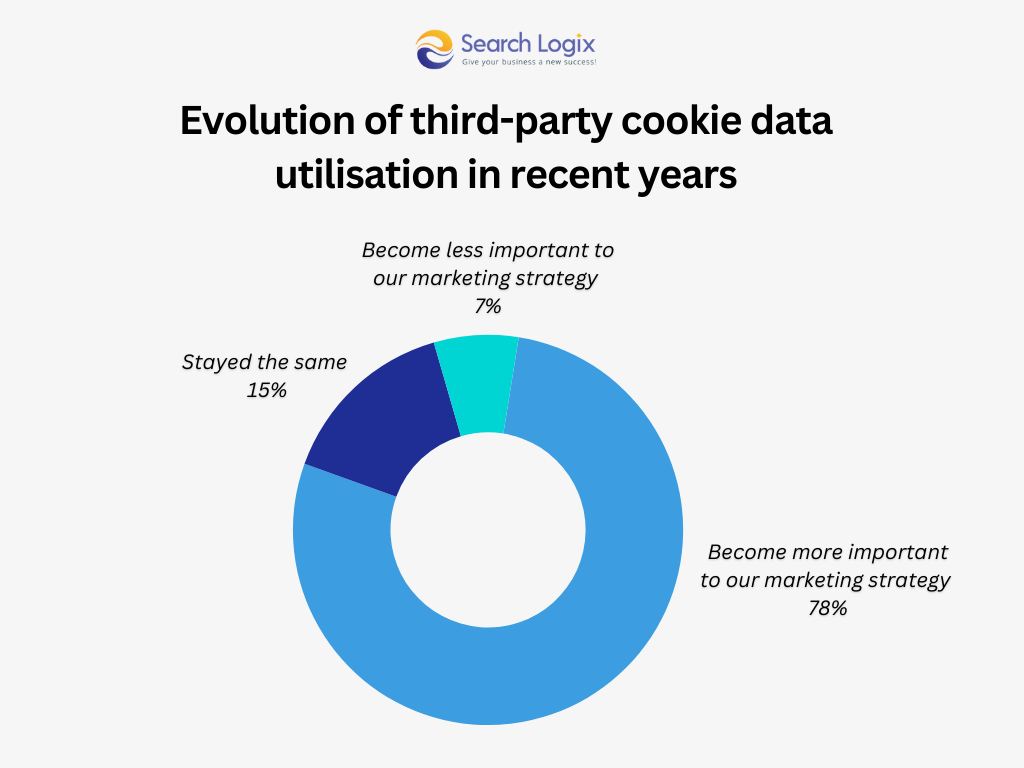 Search Logix
Give your business a new success!

Evolution of third-party cookie data utilisation in recent years

Become less important to our marketing strategy
7%

Stayed the same
15%

Become more important to our marketing strategy
78%